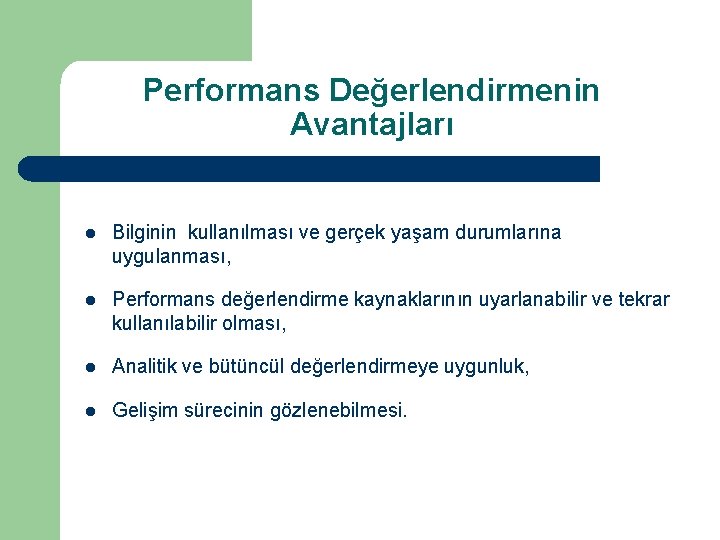 Performans Değerlendirmenin Avantajları

- Bilginin kullanılması ve gerçek yaşam durumlarına uygulanması,
- Performans değerlendirme kaynaklarının uyarlanabilir ve tekrar kullanılabilir olması,
- Analitik ve bütüncül değerlendirmeye uygunluk,
- Gelişim sürecinin gözlenebilmesi.